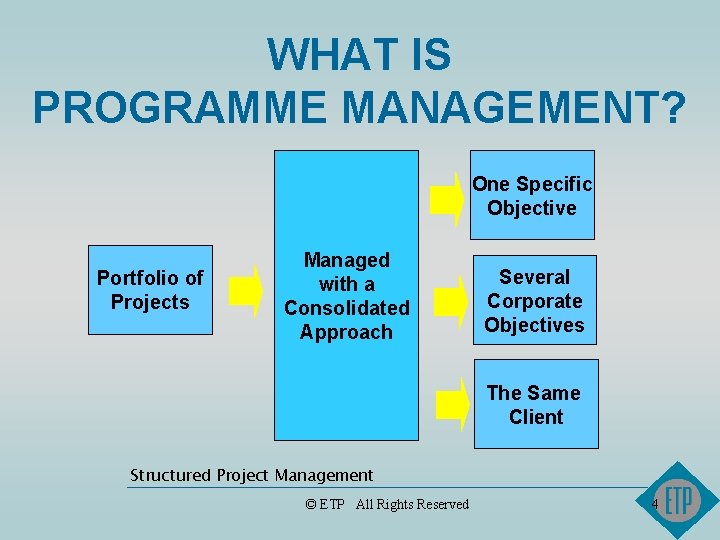 WHAT IS
PROGRAMME MANAGEMENT?

Portfolio of Projects

Managed with a Consolidated Approach

One Specific Objective

Several Corporate Objectives

The Same Client

Structured Project Management

© ETP All Rights Reserved

4

ETP